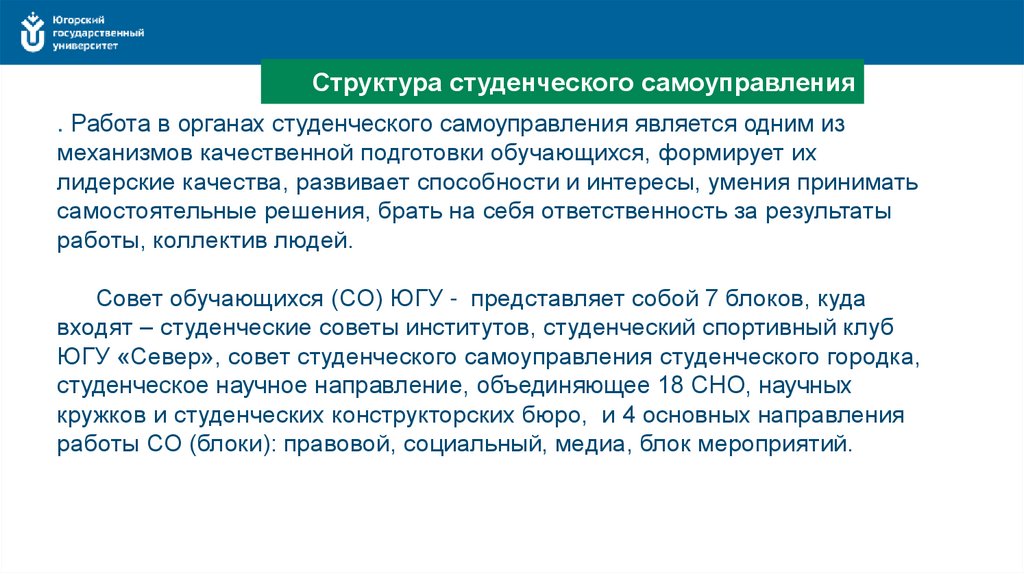 Югорский государственный университет

Структура студенческого самоуправления

. Работа в органах студенческого самоуправления является одним из механизмов качественной подготовки обучающихся, формирует их лидерские качества, развивает способности и интересы, умения принимать самостоятельные решения, брать на себя ответственность за результаты работы, коллектив людей.

Совет обучающихся (СО) ЮГУ - представляет собой 7 блоков, куда входят – студенческие советы институтов, студенческий спортивный клуб ЮГУ «Север», совет студенческого самоуправления студенческого городка, студенческое научное направление, объединяющее 18 СНО, научных кружков и студенческих конструкторских бюро, и 4 основных направления работы СО (блоки): правовой, социальный, медиа, блок мероприятий.